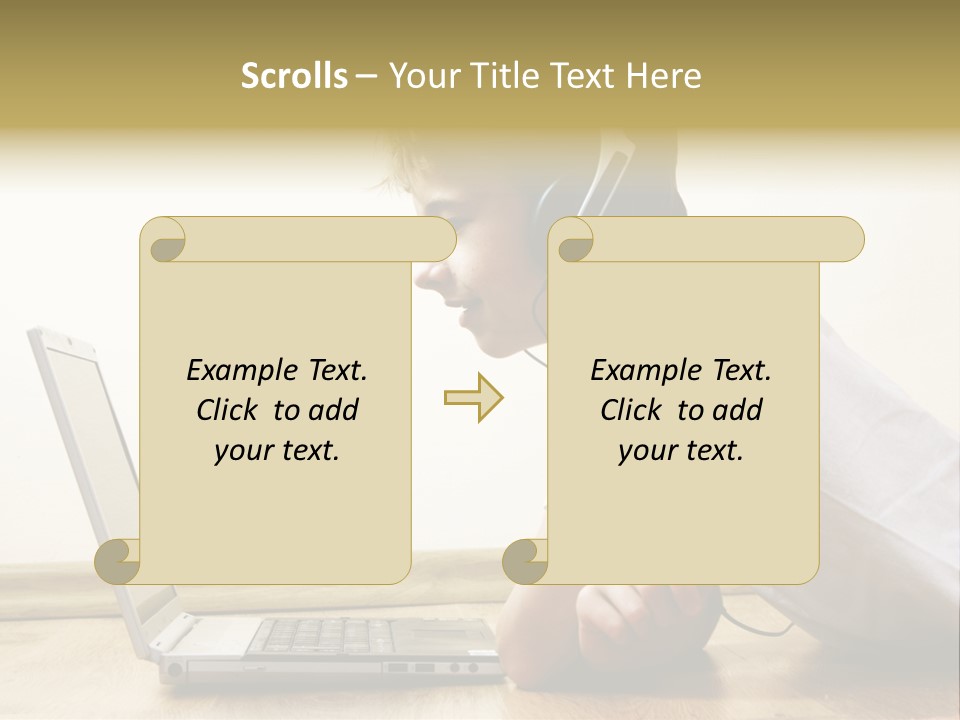 Scrolls – Your Title Text Here

Example Text. Click to add your text.

Example Text. Click to add your text.